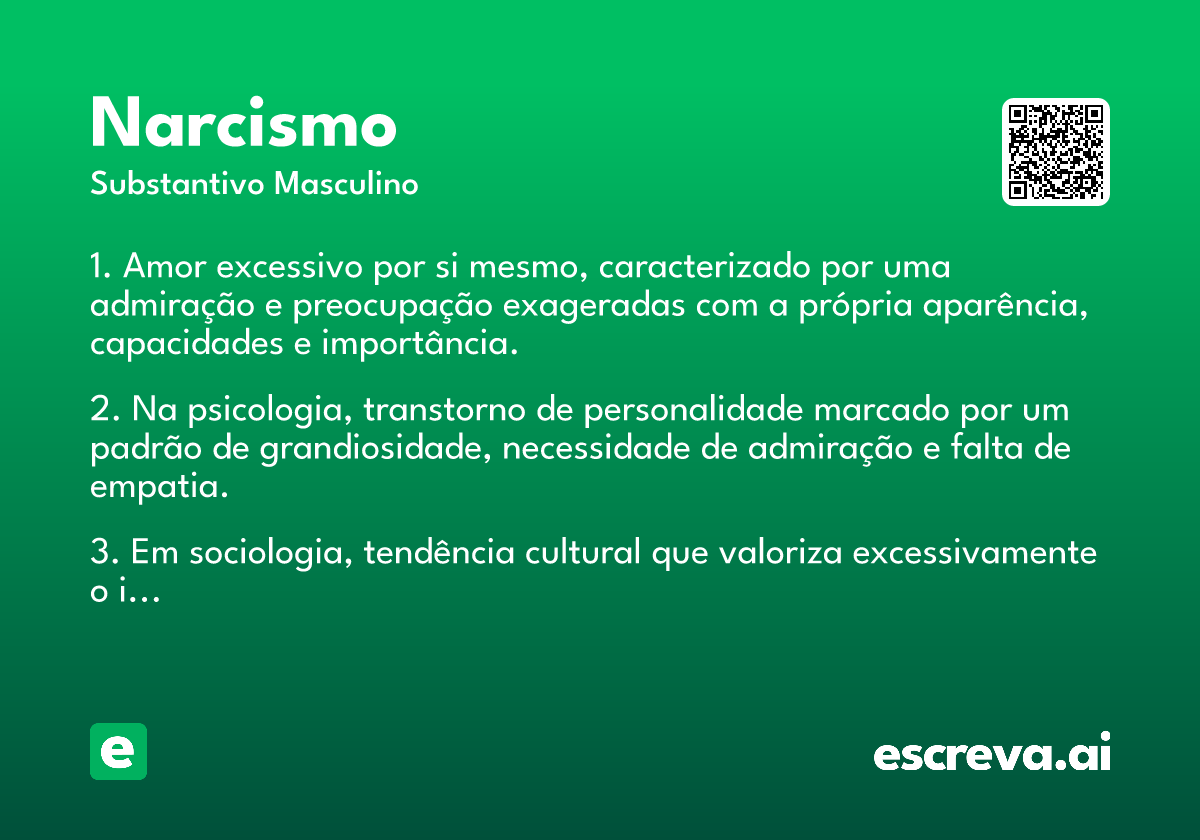 Narcismo
Substantivo Masculino

1. Amor excessivo por si mesmo, caracterizado por uma admiração e preocupação exageradas com a própria aparência, capacidades e importância.

2. Na psicologia, transtorno de personalidade marcado por um padrão de grandiosidade, necessidade de admiração e falta de empatia.

3. Em sociologia, tendência cultural que valoriza excessivamente o i...

e

escreva.ai